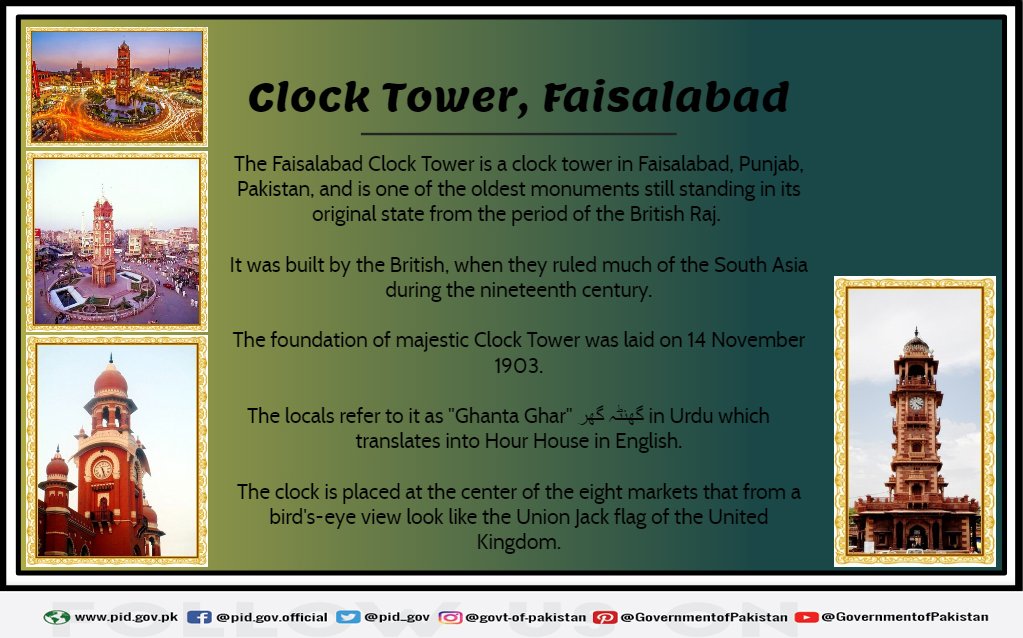 Clock Tower, Faisalabad

The Faisalabad Clock Tower is a clock tower in Faisalabad, Punjab, Pakistan, and is one of the oldest monuments still standing in its original state from the period of the British Raj.

It was built by the British, when they ruled much of the South Asia during the nineteenth century.

The foundation of majestic Clock Tower was laid on 14 November 1903.

The locals refer to it as "Ghanta Ghar" گھنٹہ گھر in Urdu which translates into Hour House in English.

The clock is placed at the center of the eight markets that from a bird's-eye view look like the Union Jack flag of the United Kingdom.

FOLLOW US ON www.pid.gov.pk @pid.gov.official @pid_gov @govt-of-pakistan @GovernmentofPakistan @GovernmentofPakistan